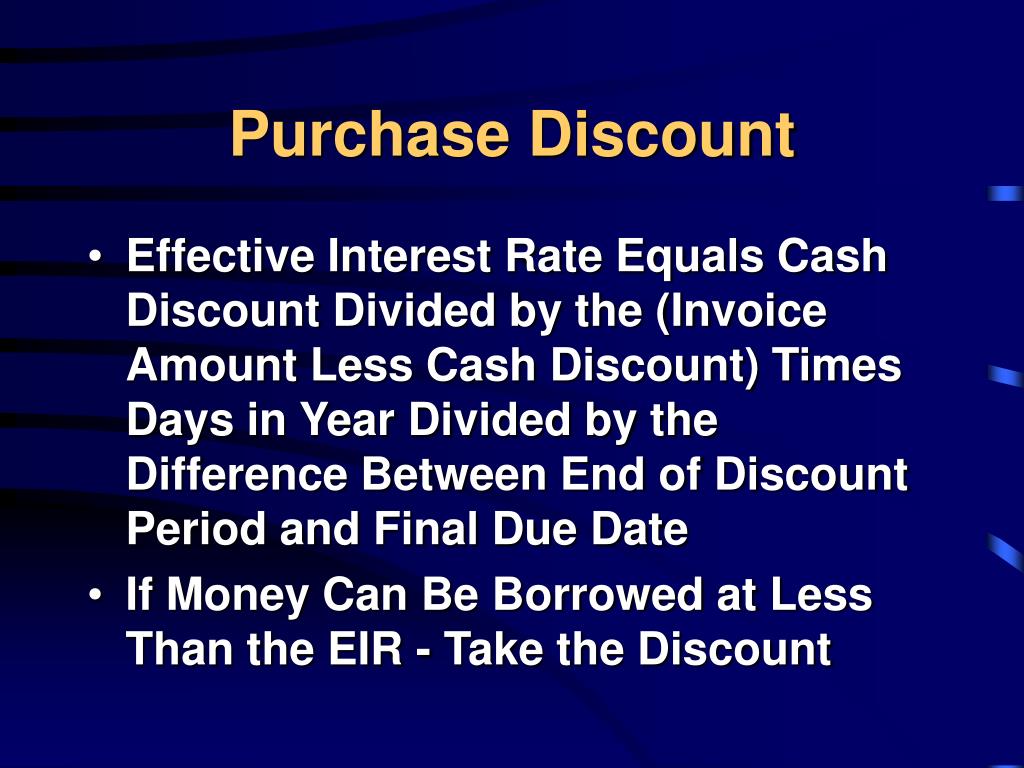 Purchase Discount

• Effective Interest Rate Equals Cash Discount Divided by the (Invoice Amount Less Cash Discount) Times Days in Year Divided by the Difference Between End of Discount Period and Final Due Date

• If Money Can Be Borrowed at Less Than the EIR - Take the Discount